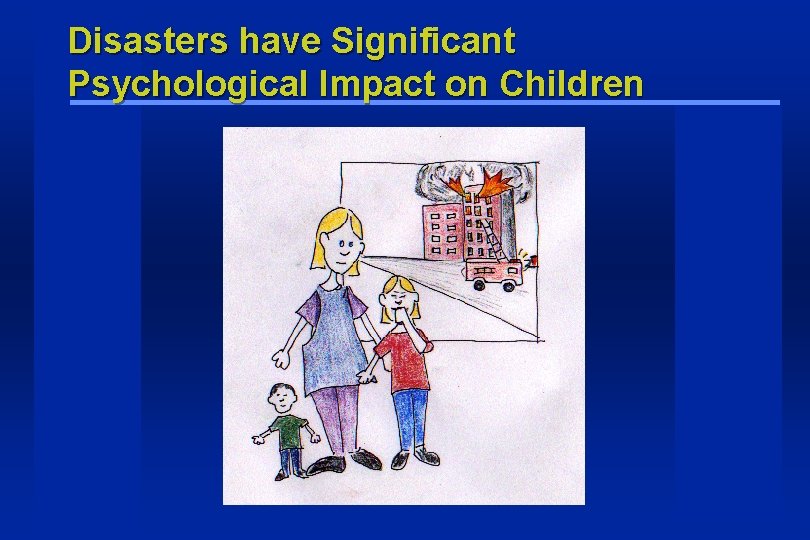 Disasters have Significant Psychological Impact on Children